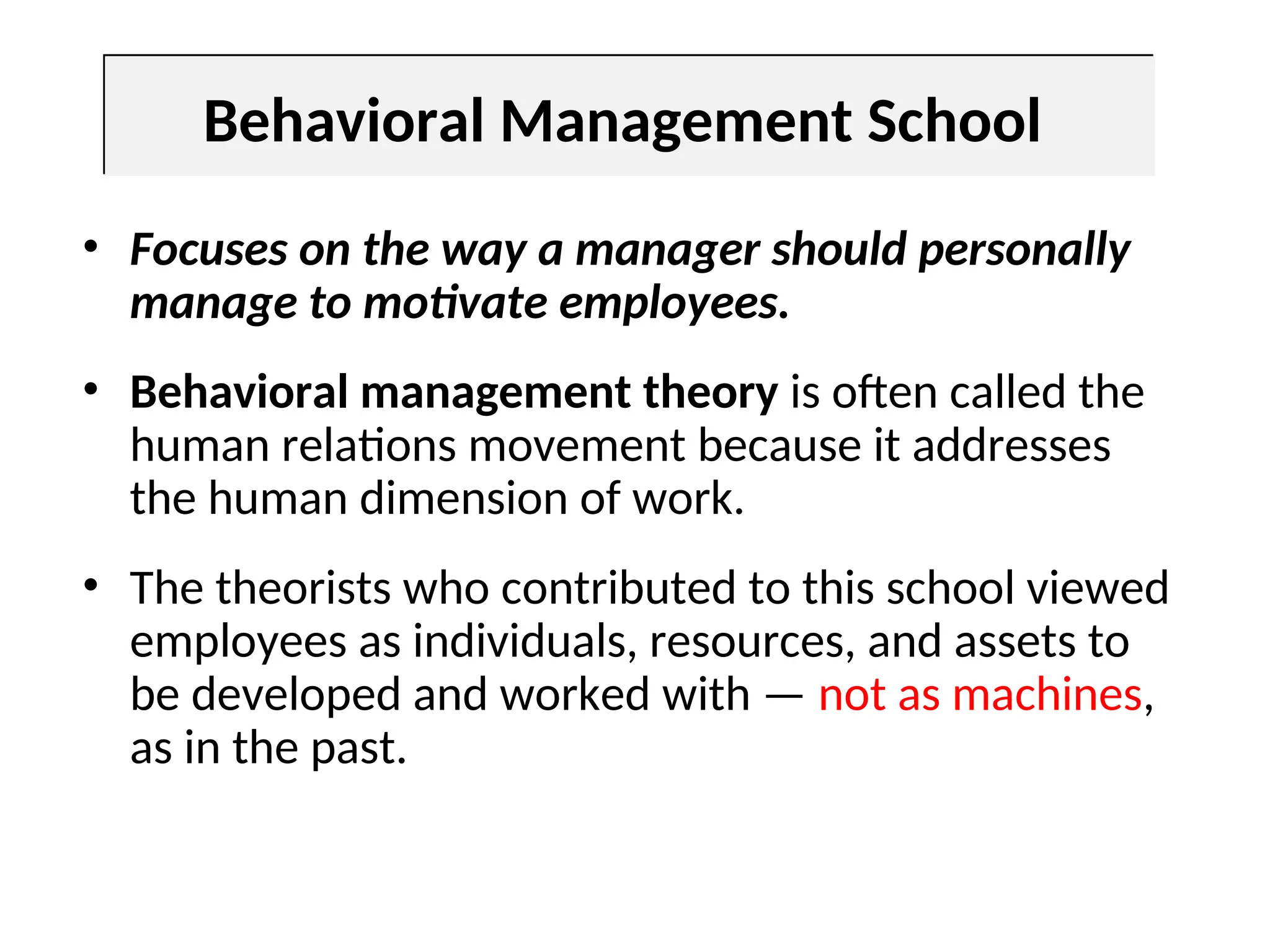 Behavioral Management School

• Focuses on the way a manager should personally manage to motivate employees.

• Behavioral management theory is often called the human relations movement because it addresses the human dimension of work.

• The theorists who contributed to this school viewed employees as individuals, resources, and assets to be developed and worked with — not as machines, as in the past.